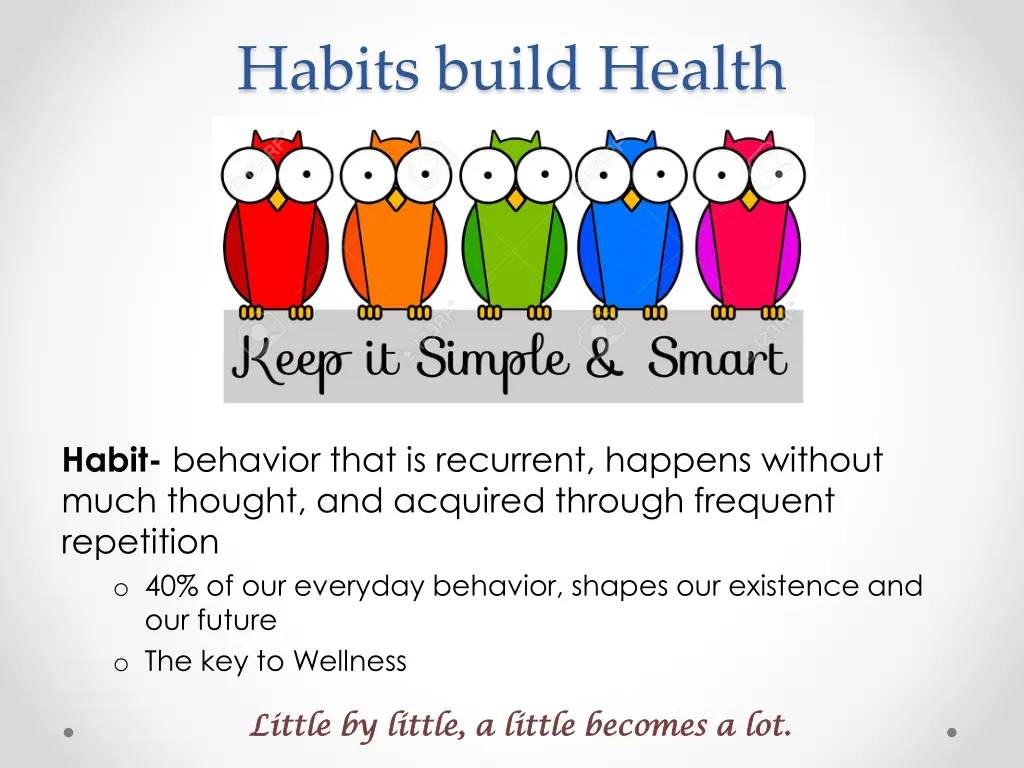 Habits build Health

Keep it Simple & Smart

Habit- behavior that is recurrent, happens without much thought, and acquired through frequent repetition

o 40% of our everyday behavior, shapes our existence and our future
o The key to Wellness

Little by little, a little becomes a lot.